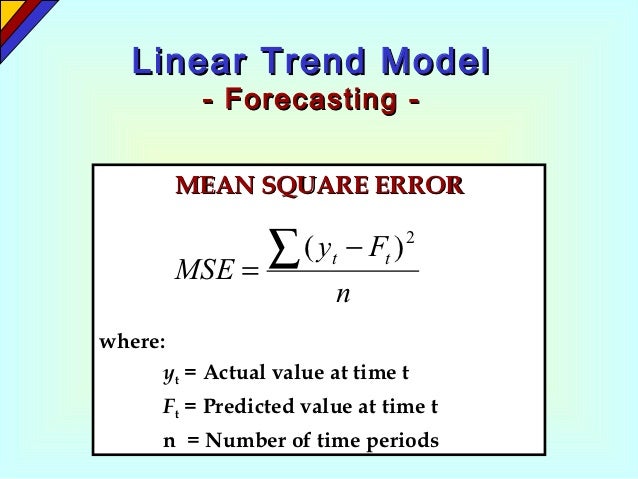 Linear Trend Model
- Forecasting -

MEAN SQUARE ERROR

$MSE = \frac{\sum (y_t - F_t)^2}{n}$

where:

$y_t$ = Actual value at time t

$F_t$ = Predicted value at time t

n = Number of time periods